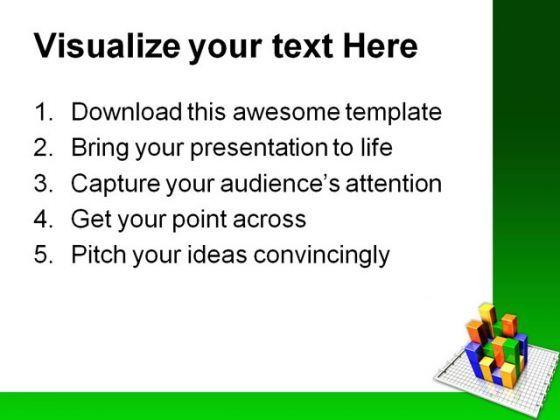 Visualize your text Here

1. Download this awesome template
2. Bring your presentation to life
3. Capture your audience's attention
4. Get your point across
5. Pitch your ideas convincingly